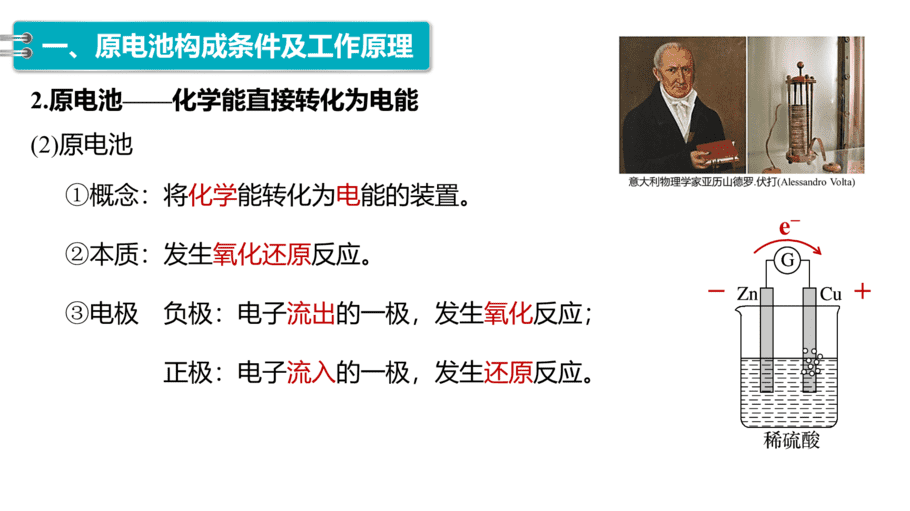 一、原电池构成条件及工作原理

2.原电池——化学能直接转化为电能

(2)原电池

①概念：将化学能转化为电能的装置。

②本质：发生氧化还原反应。

③电极　负极：电子流出的一极，发生氧化反应；

正极：电子流入的一极，发生还原反应。

意大利物理学家亚历山德罗.伏打(Alessandro Volta)

$e^-$

G

− Zn　Cu +

稀硫酸